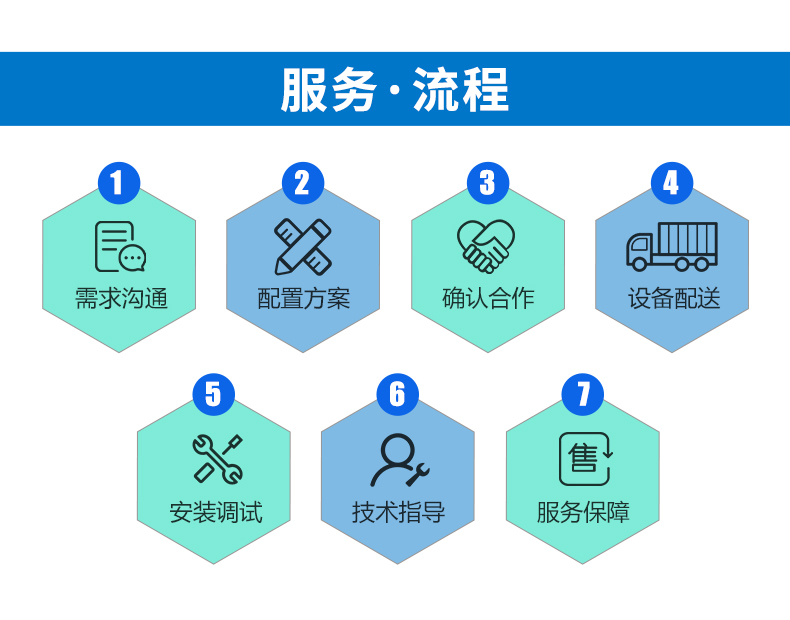 服务·流程

1
需求沟通

2
配置方案

3
确认合作

4
设备配送

5
安装调试

6
技术指导

7
售
服务保障